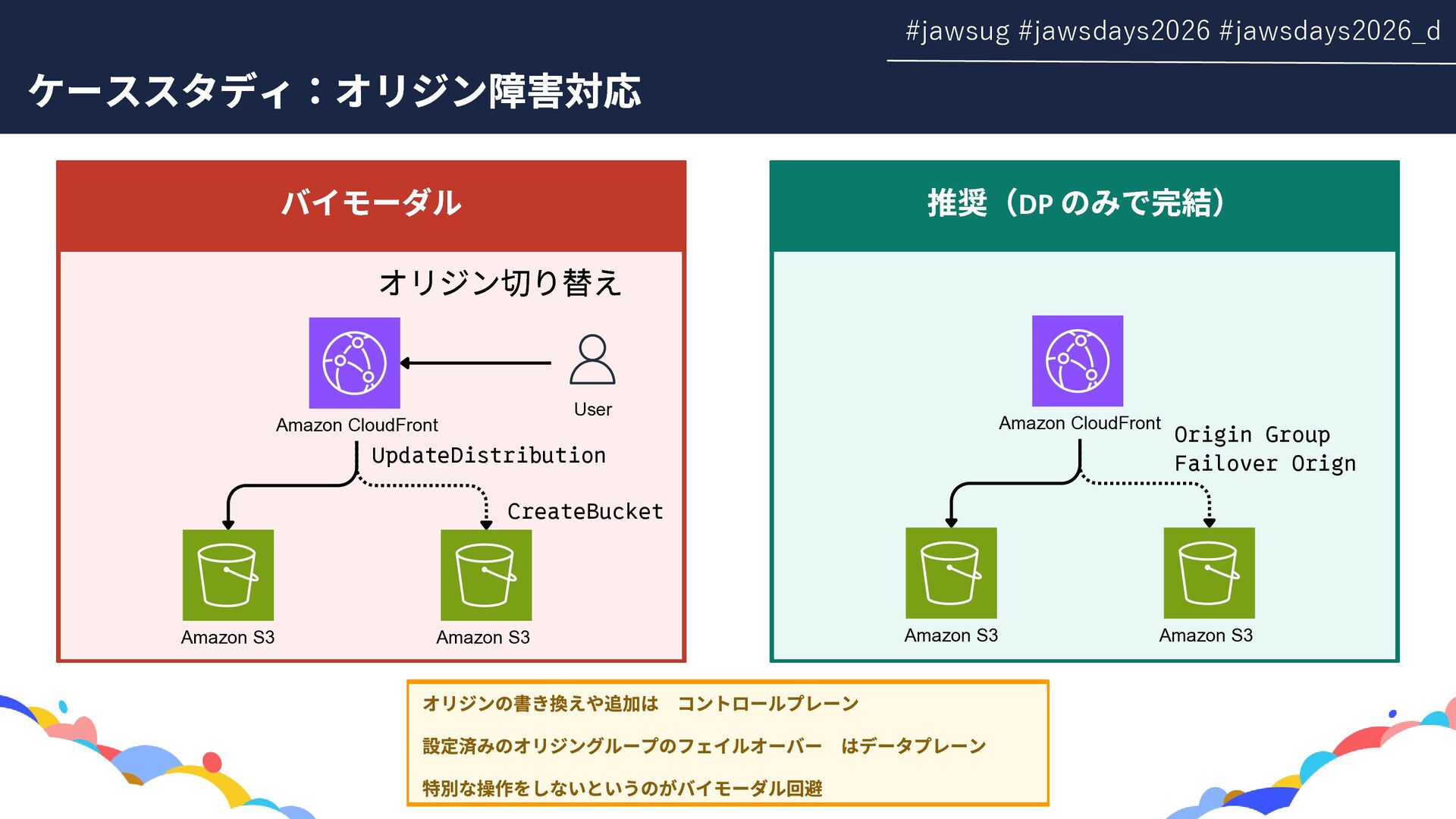 #jawsug #jawsdays2026 #jawsdays2026_d

ケーススタディ：オリジン障害対応

バイモーダル

オリジン切り替え

Amazon CloudFront

User

UpdateDistribution

CreateBucket

Amazon S3

Amazon S3

推奨（DP のみで完結）

Amazon CloudFront

Origin Group
Failover Orign

Amazon S3

Amazon S3

オリジンの書き換えや追加は　コントロールプレーン

設定済みのオリジングループのフェイルオーバー　はデータプレーン

特別な操作をしないというのがバイモーダル回避